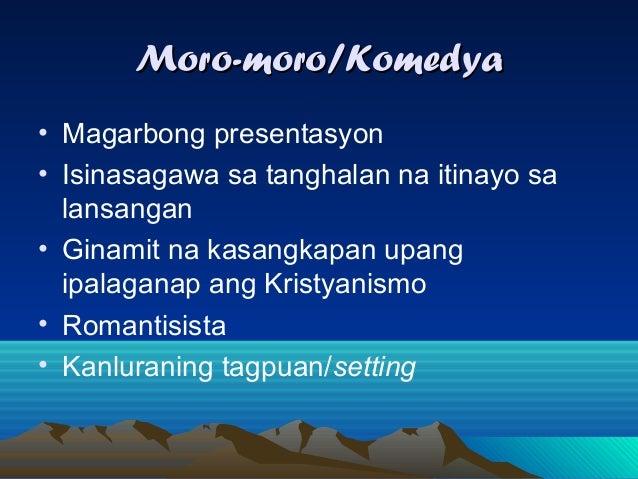 Moro-moro/Komedya

• Magarbong presentasyon
• Isinasagawa sa tanghalan na itinayo sa lansangan
• Ginamit na kasangkapan upang ipalaganap ang Kristyanismo
• Romantisista
• Kanluraning tagpuan/setting